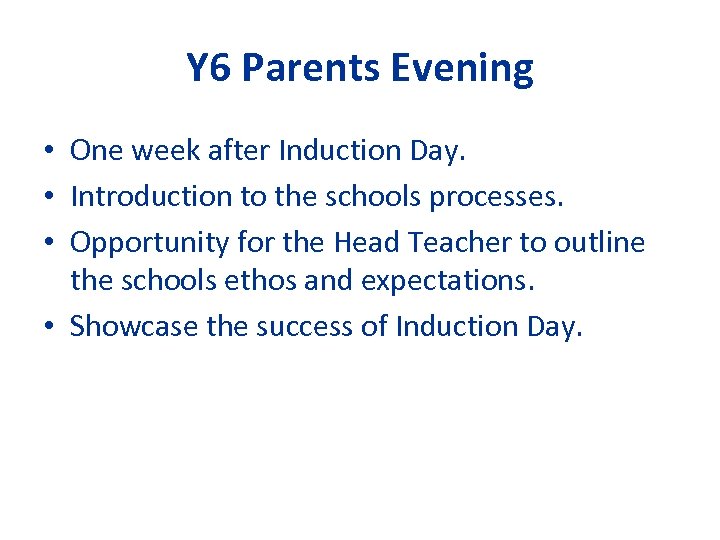 Y6 Parents Evening

• One week after Induction Day.
• Introduction to the schools processes.
• Opportunity for the Head Teacher to outline the schools ethos and expectations.
• Showcase the success of Induction Day.